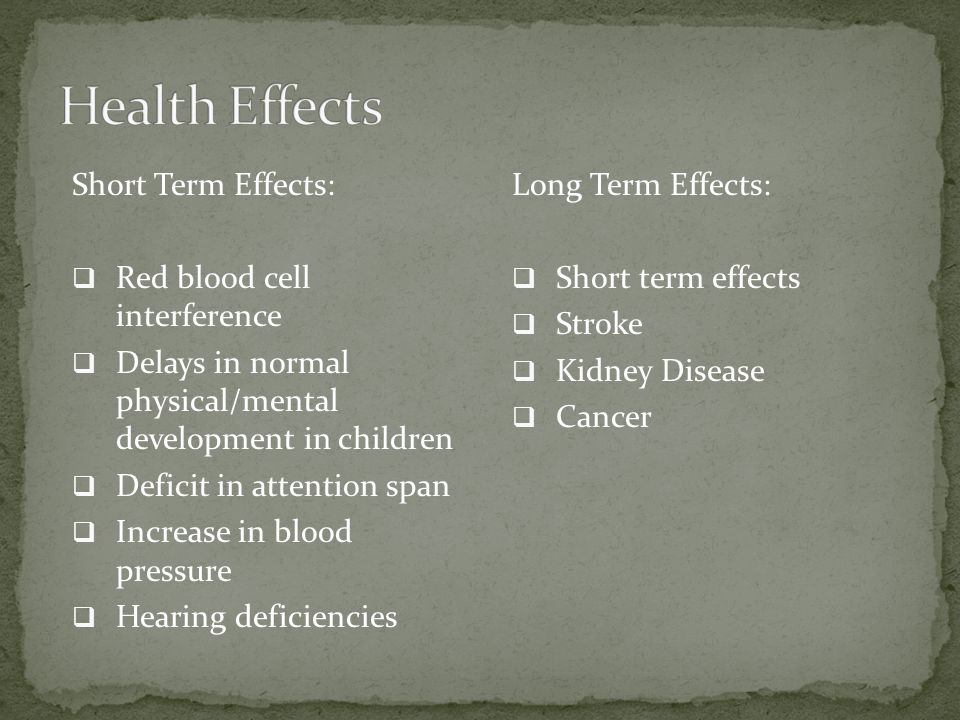 Health Effects

Short Term Effects:

❑ Red blood cell interference
❑ Delays in normal physical/mental development in children
❑ Deficit in attention span
❑ Increase in blood pressure
❑ Hearing deficiencies

Long Term Effects:

❑ Short term effects
❑ Stroke
❑ Kidney Disease
❑ Cancer